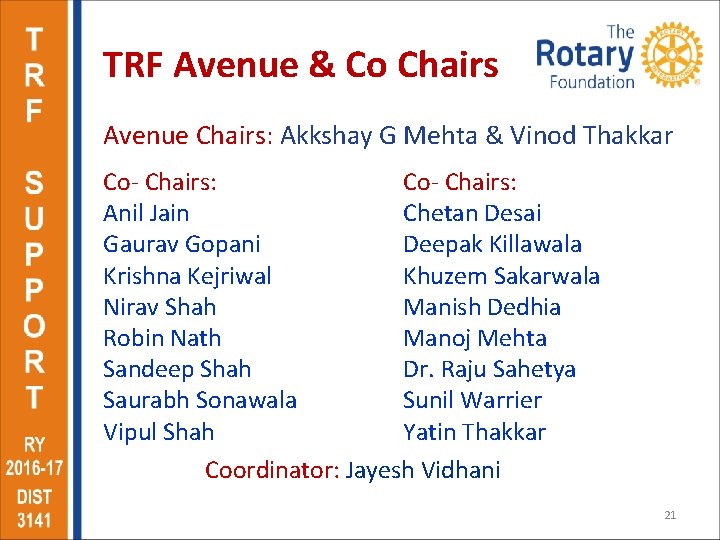 TRF SUPPORT

RY 2016-17 DIST 3141

TRF Avenue & Co Chairs

The Rotary Foundation

ROTARY INTERNATIONAL

Avenue Chairs: Akkshay G Mehta & Vinod Thakkar

Co- Chairs:
Anil Jain
Gaurav Gopani
Krishna Kejriwal
Nirav Shah
Robin Nath
Sandeep Shah
Saurabh Sonawala
Vipul Shah

Co- Chairs:
Chetan Desai
Deepak Killawala
Khuzem Sakarwala
Manish Dedhia
Manoj Mehta
Dr. Raju Sahetya
Sunil Warrier
Yatin Thakkar

Coordinator: Jayesh Vidhani

21